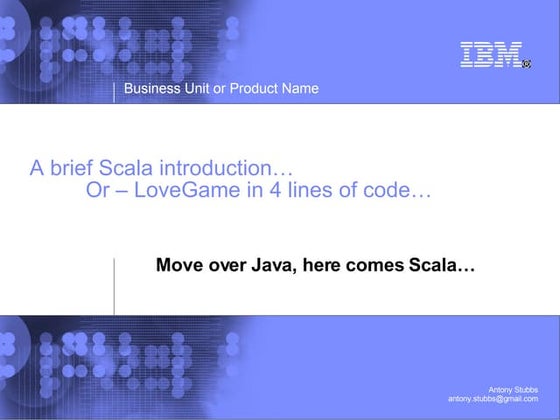 IBM®

Business Unit or Product Name

A brief Scala introduction…
Or – LoveGame in 4 lines of code…

Move over Java, here comes Scala…

Antony Stubbs
antony.stubbs@gmail.com